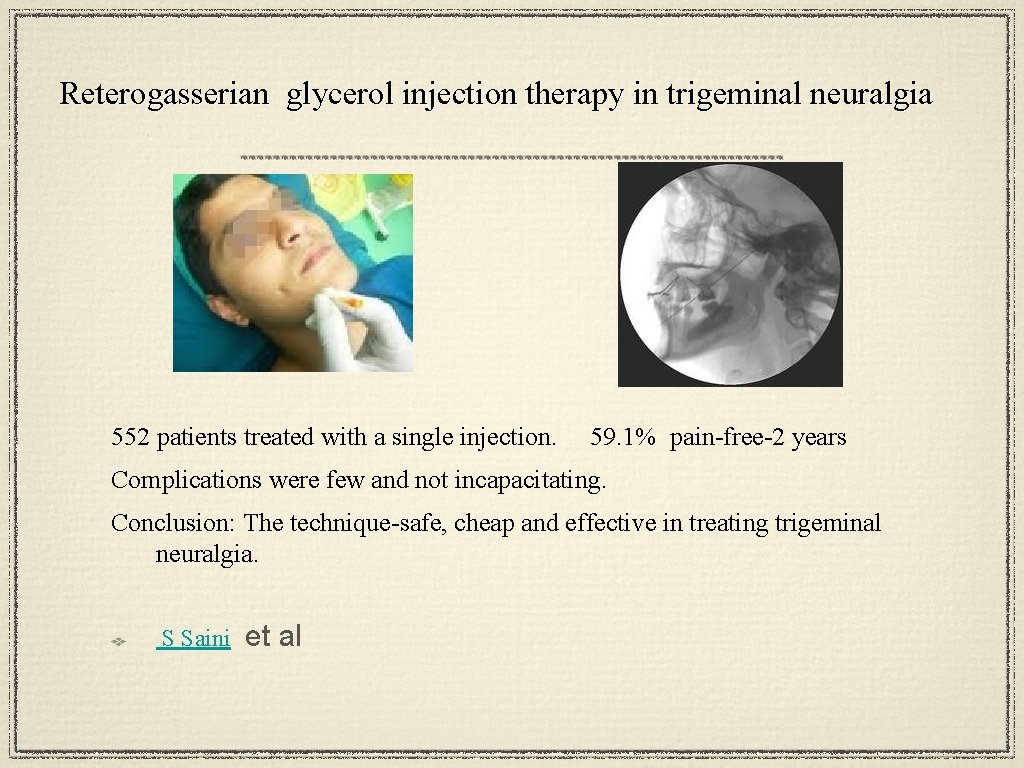 Reterogasserian glycerol injection therapy in trigeminal neuralgia

552 patients treated with a single injection. 59.1% pain-free-2 years

Complications were few and not incapacitating.

Conclusion: The technique-safe, cheap and effective in treating trigeminal neuralgia.

S Saini et al